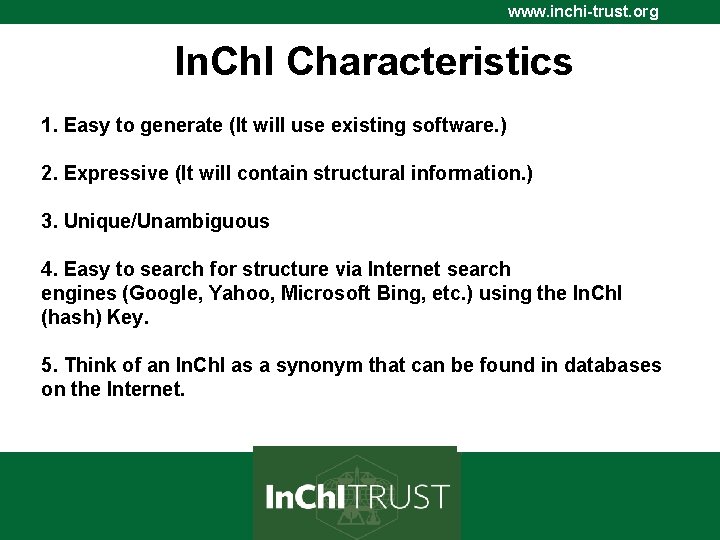 www.inchi-trust.org

InChI Characteristics

1. Easy to generate (It will use existing software.)

2. Expressive (It will contain structural information.)

3. Unique/Unambiguous

4. Easy to search for structure via Internet search engines (Google, Yahoo, Microsoft Bing, etc.) using the InChI (hash) Key.

5. Think of an InChI as a synonym that can be found in databases on the Internet.

InChI TRUST